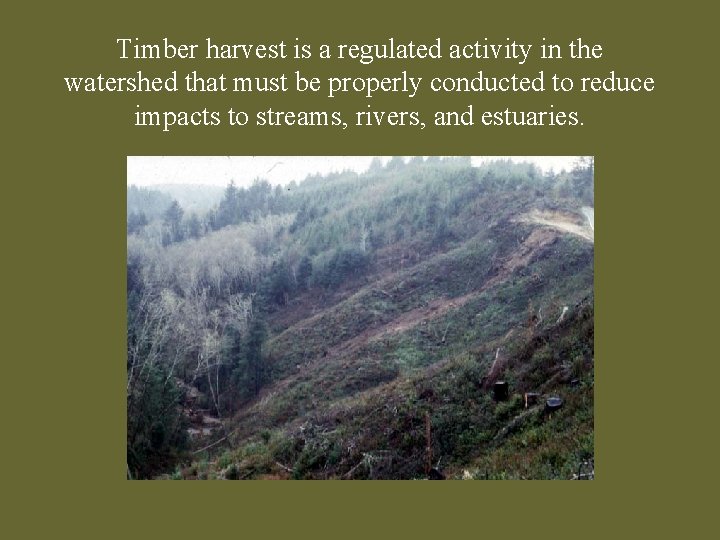 Timber harvest is a regulated activity in the watershed that must be properly conducted to reduce impacts to streams, rivers, and estuaries.